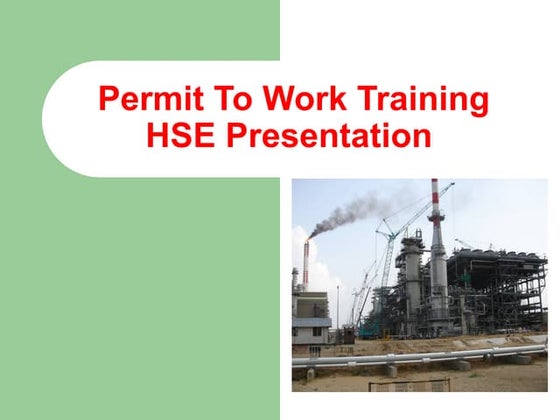 Permit To Work Training
HSE Presentation